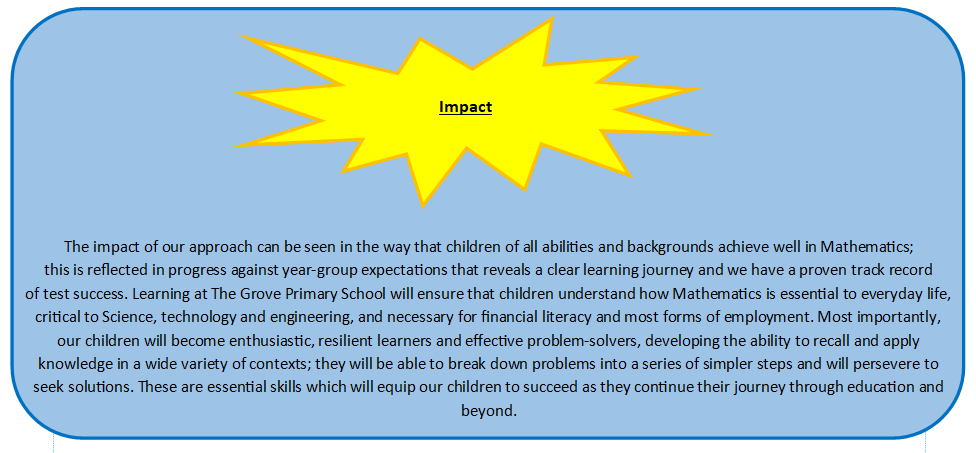 Impact

The impact of our approach can be seen in the way that children of all abilities and backgrounds achieve well in Mathematics; this is reflected in progress against year-group expectations that reveals a clear learning journey and we have a proven track record of test success. Learning at The Grove Primary School will ensure that children understand how Mathematics is essential to everyday life, critical to Science, technology and engineering, and necessary for financial literacy and most forms of employment. Most importantly, our children will become enthusiastic, resilient learners and effective problem-solvers, developing the ability to recall and apply knowledge in a wide variety of contexts; they will be able to break down problems into a series of simpler steps and will persevere to seek solutions. These are essential skills which will equip our children to succeed as they continue their journey through education and beyond.